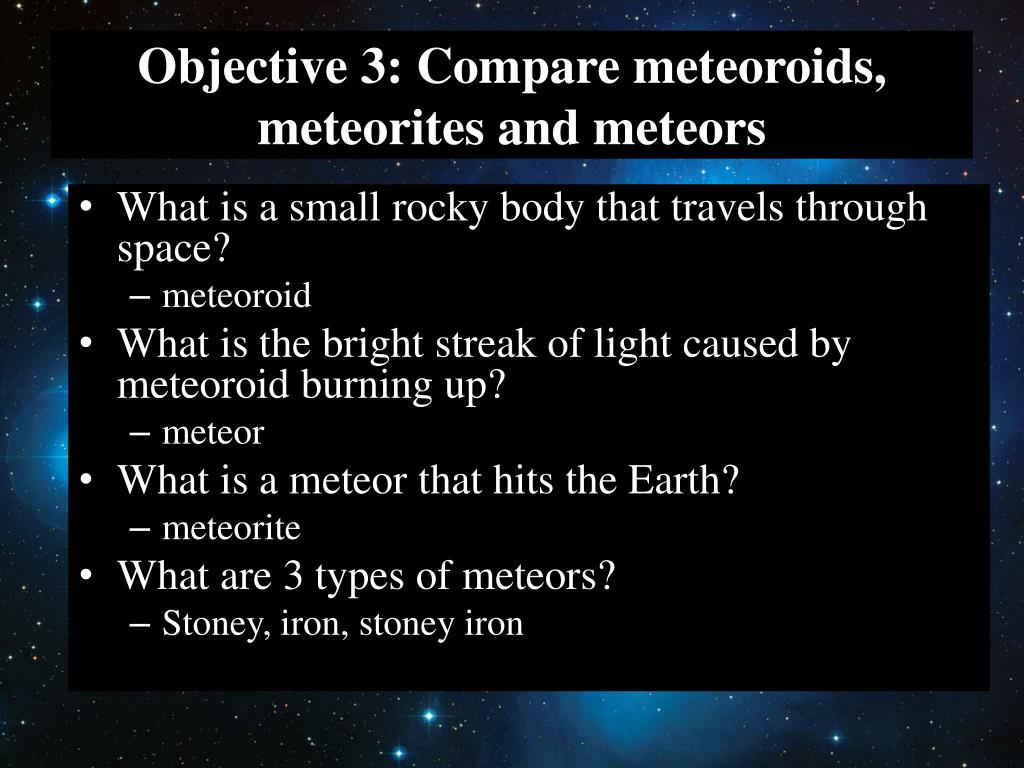 Objective 3: Compare meteoroids, meteorites and meteors

• What is a small rocky body that travels through space?
  – meteoroid
• What is the bright streak of light caused by meteoroid burning up?
  – meteor
• What is a meteor that hits the Earth?
  – meteorite
• What are 3 types of meteors?
  – Stoney, iron, stoney iron